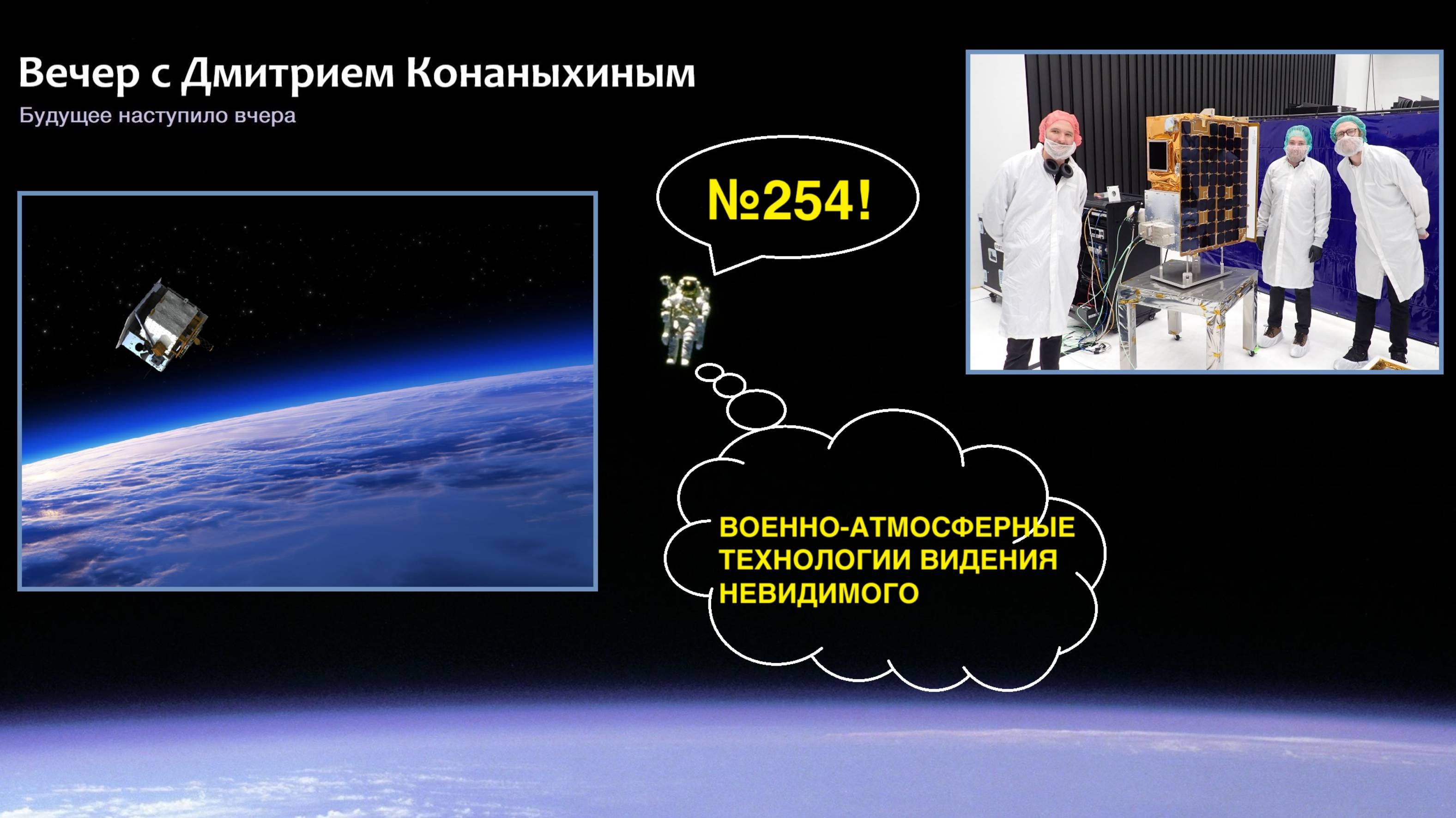 Вечер с Дмитрием Конаныхиным
Будущее наступило вчера

№254!

ВОЕННО-АТМОСФЕРНЫЕ ТЕХНОЛОГИИ ВИДЕНИЯ НЕВИДИМОГО